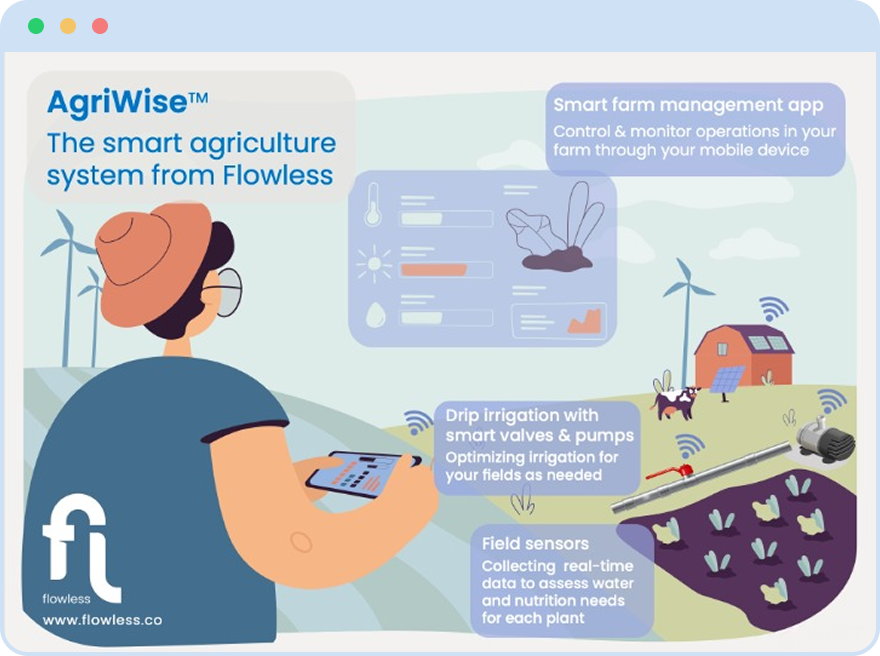 AgriWise™
The smart agriculture system from Flowless

Smart farm management app
Control & monitor operations in your farm through your mobile device

Drip irrigation with smart valves & pumps
Optimizing irrigation for your fields as needed

Field sensors
Collecting real-time data to assess water and nutrition needs for each plant

fl
flowless
www.flowless.co